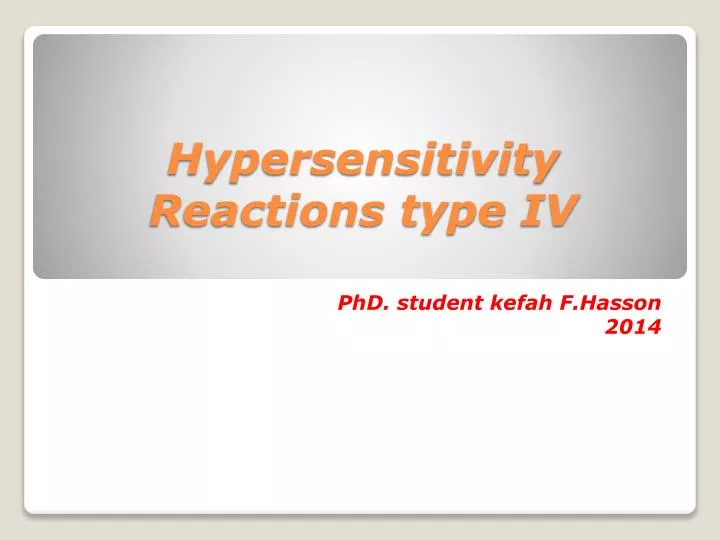 Hypersensitivity Reactions type IV

PhD. student kefah F.Hasson
2014